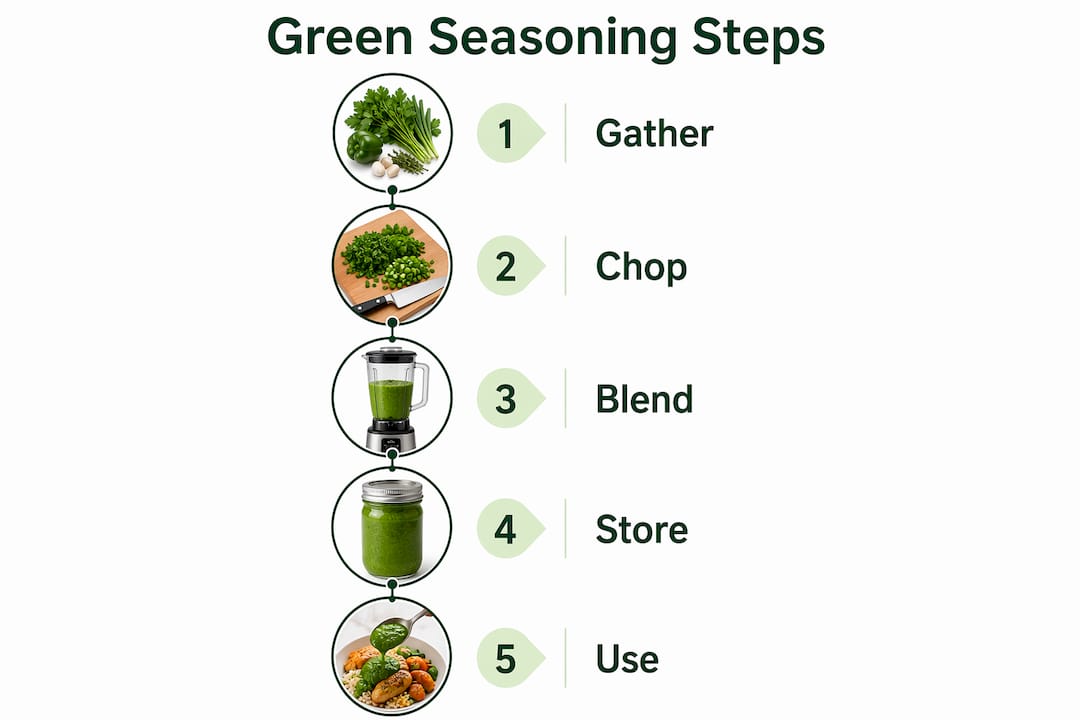 Green Seasoning Steps

1 Gather

2 Chop

3 Blend

4 Store

5 Use